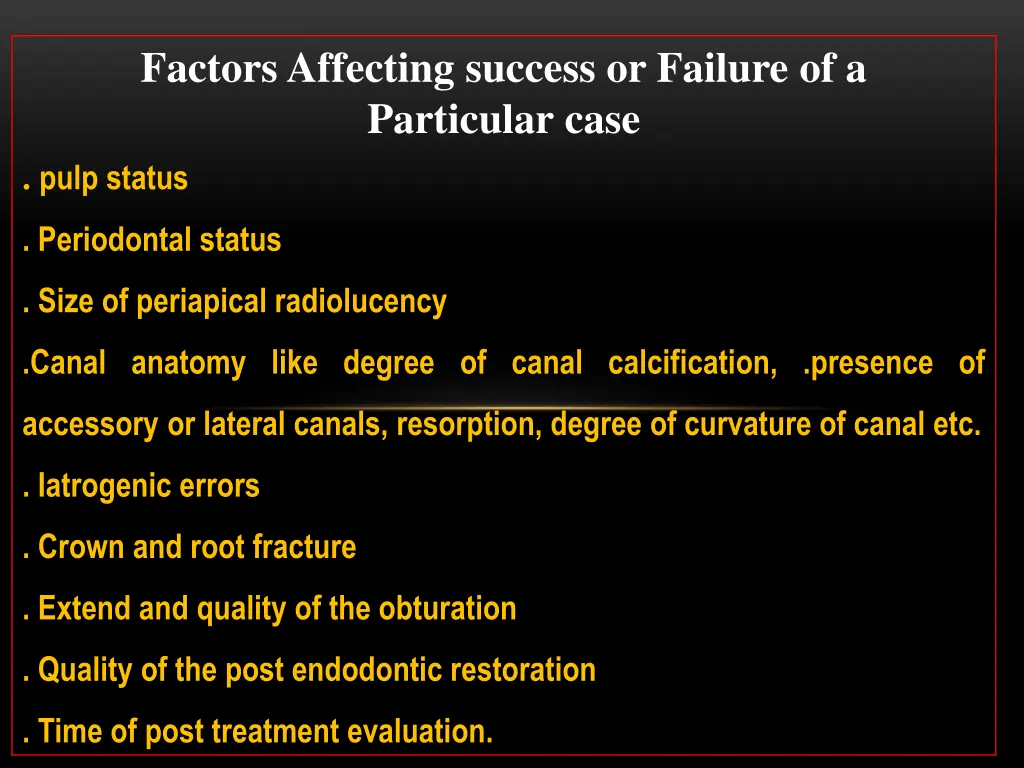 Factors Affecting success or Failure of a Particular case

. pulp status

. Periodontal status

. Size of periapical radiolucency

.Canal anatomy like degree of canal calcification, .presence of accessory or lateral canals, resorption, degree of curvature of canal etc.

. Iatrogenic errors

. Crown and root fracture

. Extend and quality of the obturation

. Quality of the post endodontic restoration

. Time of post treatment evaluation.